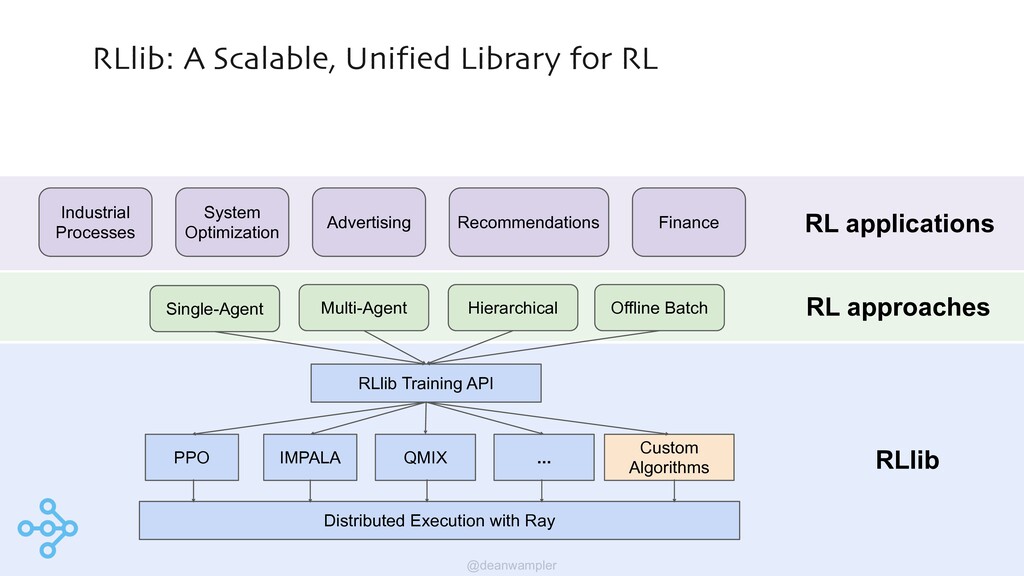 RLlib: A Scalable, Unified Library for RL

Industrial Processes

System Optimization

Advertising

Recommendations

Finance

RL applications

Single-Agent

Multi-Agent

Hierarchical

Offline Batch

RL approaches

RLlib Training API

PPO

IMPALA

QMIX

...

Custom Algorithms

RLlib

Distributed Execution with Ray

@deanwampler